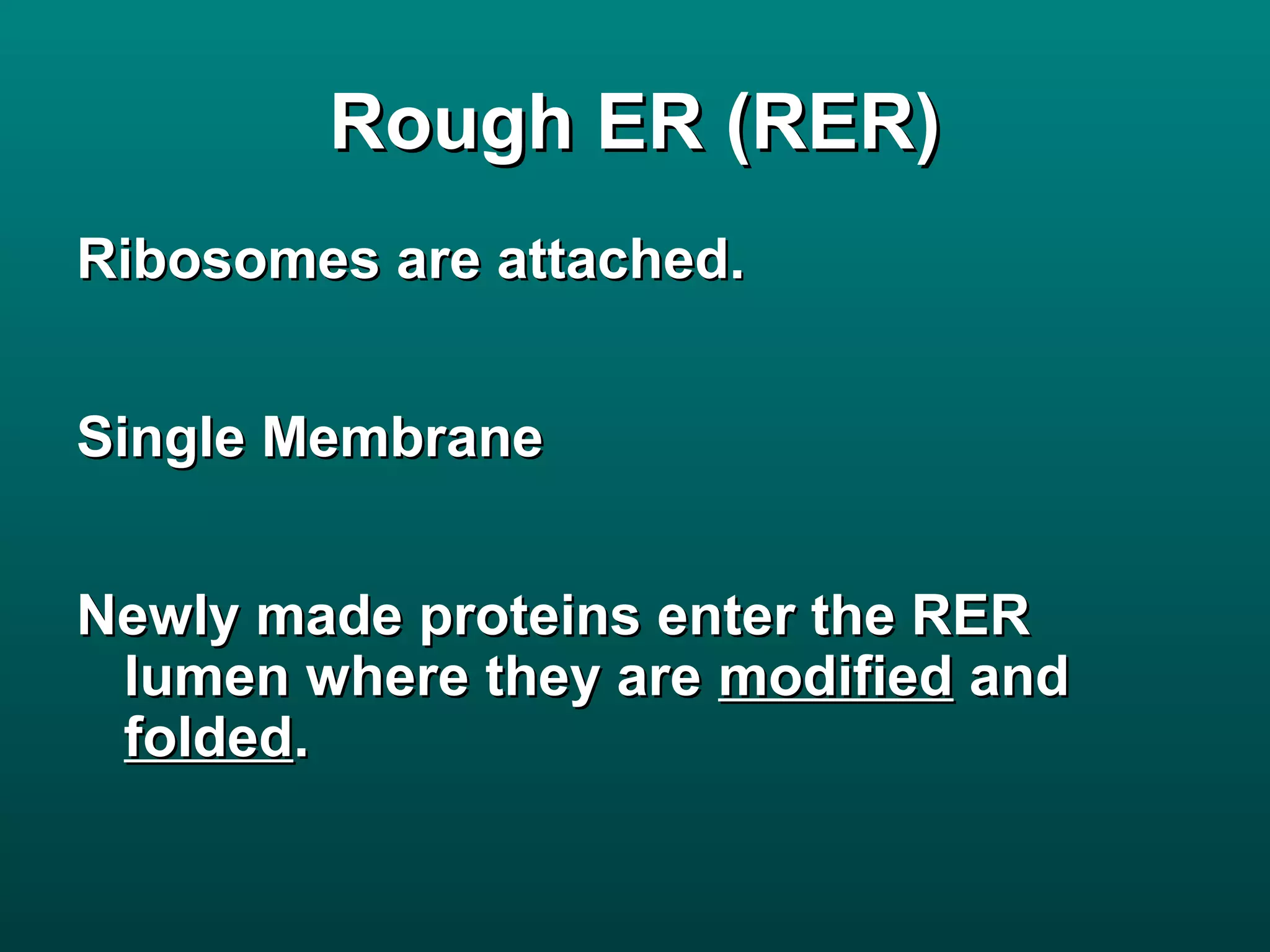 Rough ER (RER)

Ribosomes are attached.

Single Membrane

Newly made proteins enter the RER lumen where they are modified and folded.